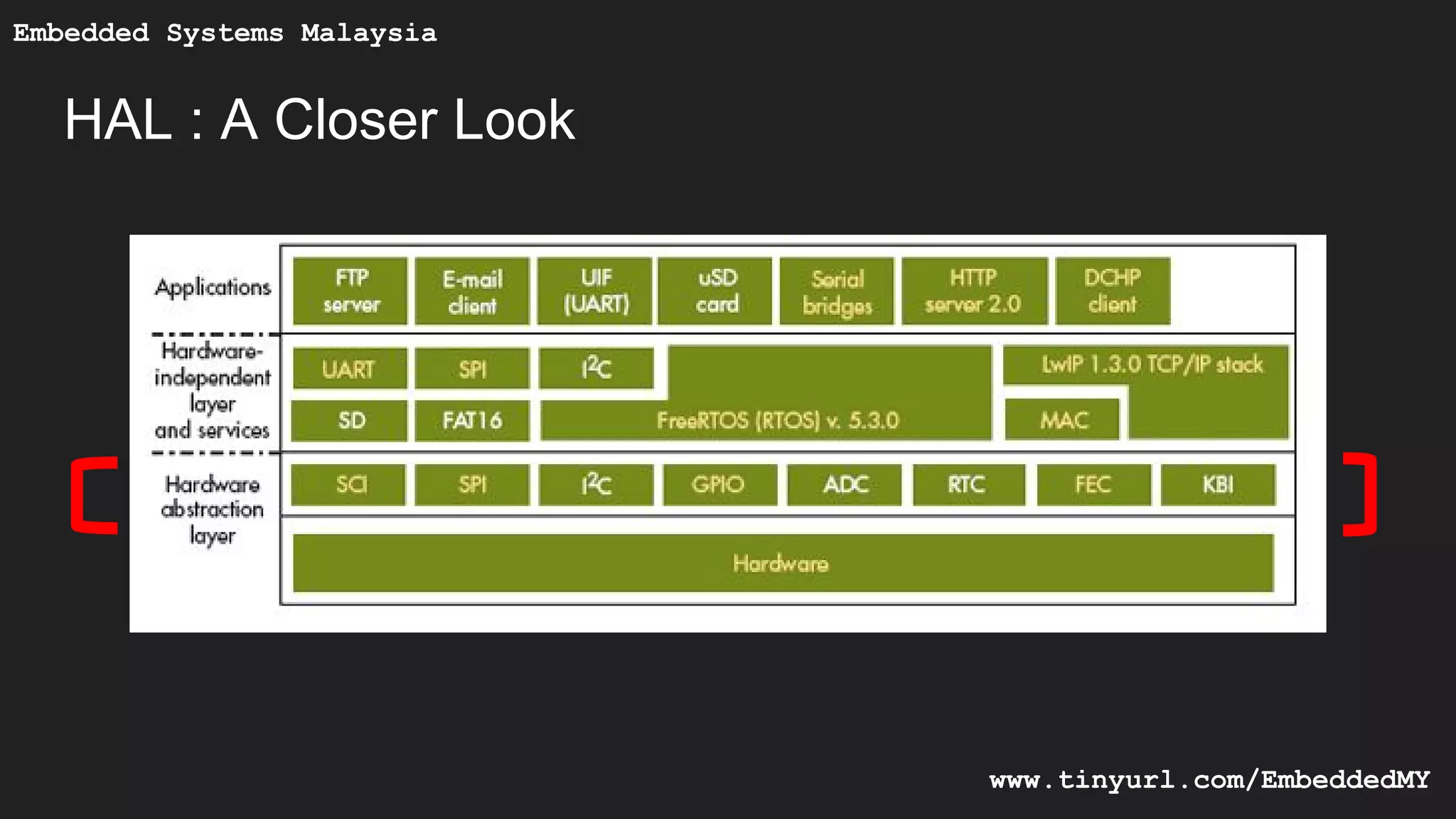 Embedded Systems Malaysia

HAL : A Closer Look

Applications

FTP server
E-mail client
UIF (UART)
uSD card
Serial bridges
HTTP server 2.0
DCHP client

Hardware-independent layer and services

UART
SPI
$I^2C$
LwIP 1.3.0 TCP/IP stack
SD
FAT16
FreeRTOS (RTOS) v. 5.3.0
MAC

Hardware abstraction layer

SCI
SPI
$I^2C$
GPIO
ADC
RTC
FEC
KBI

Hardware

www.tinyurl.com/EmbeddedMY